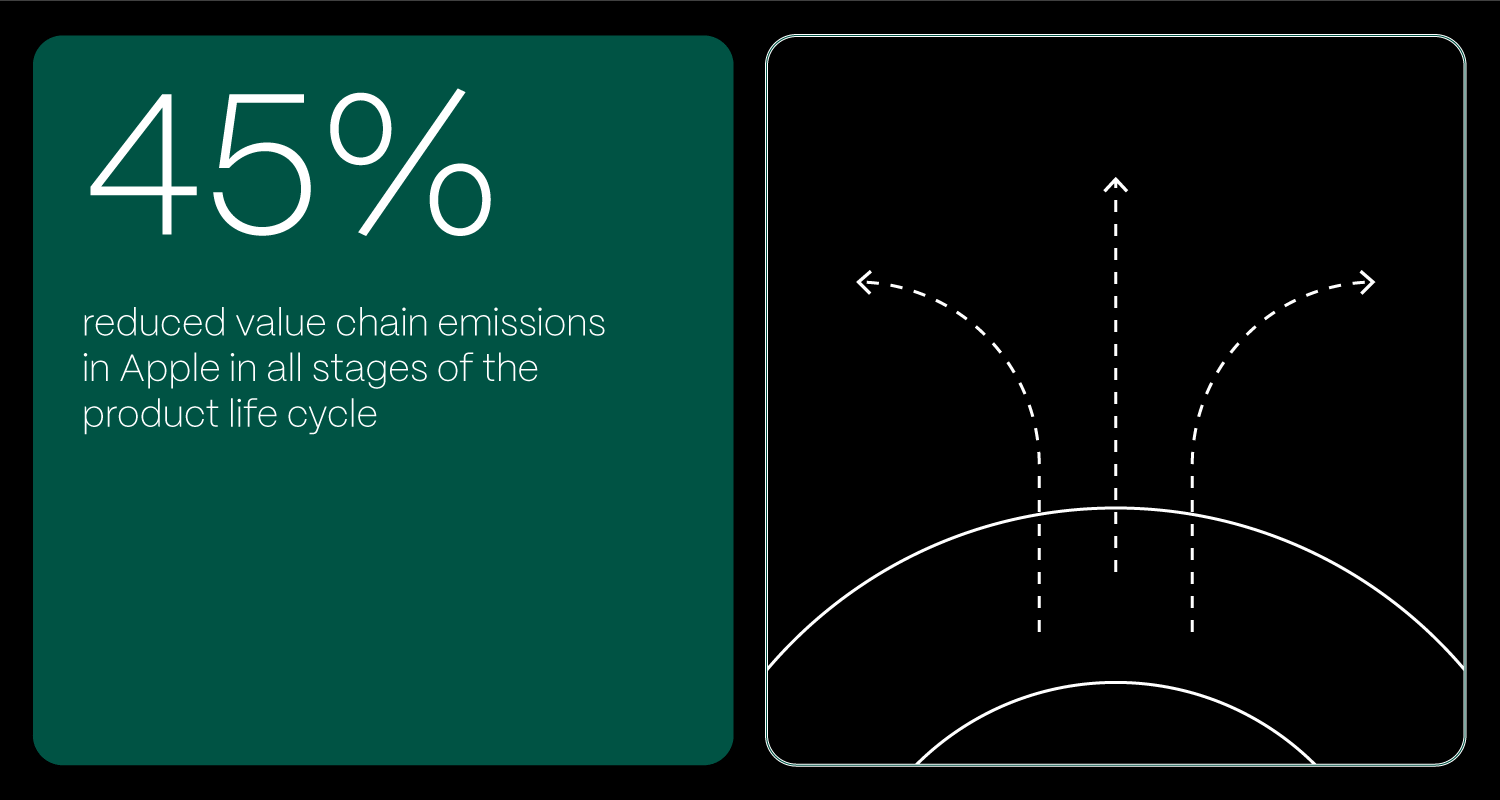 45%

reduced value chain emissions in Apple in all stages of the product life cycle